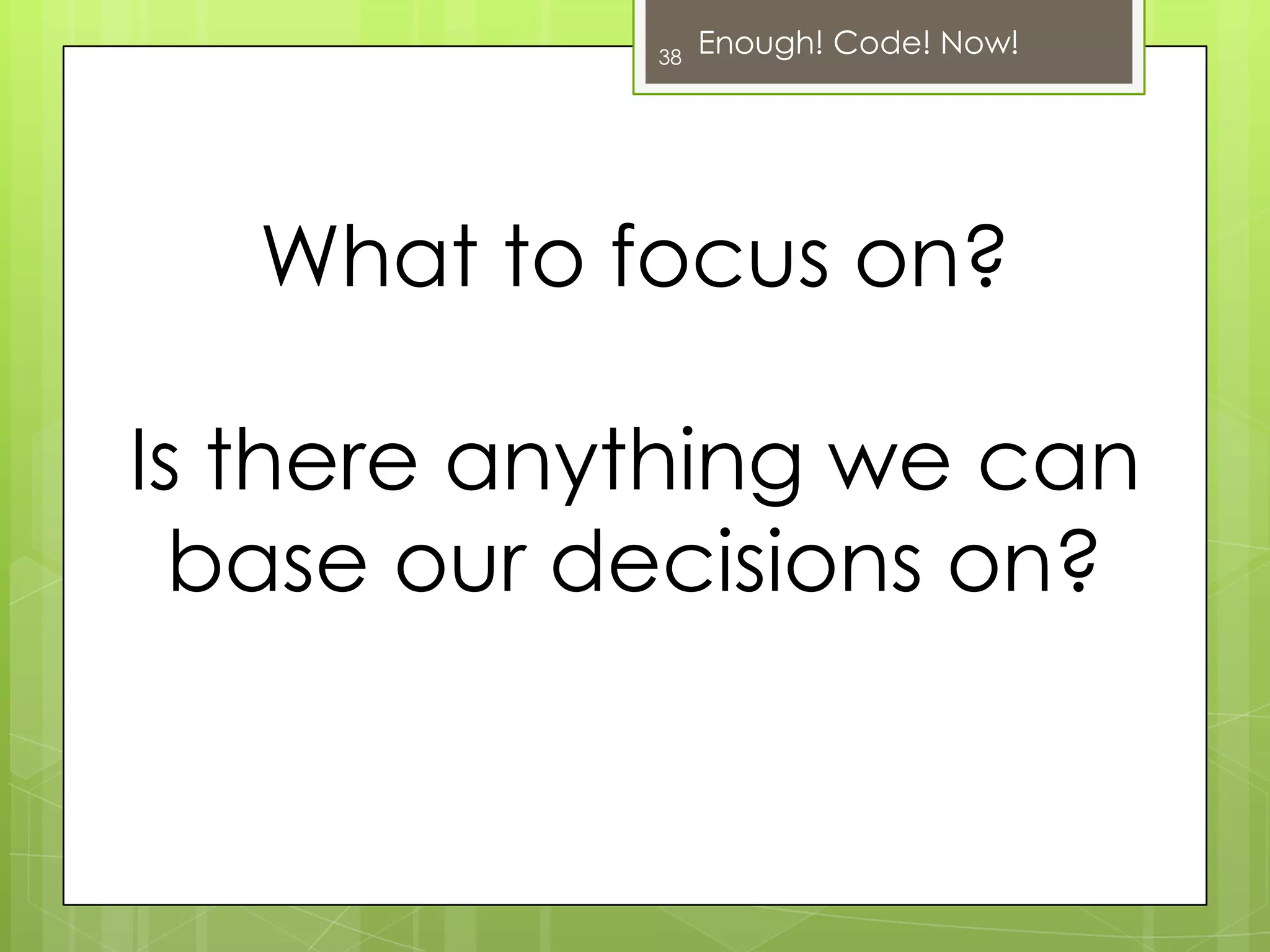 38 Enough! Code! Now!

What to focus on?

Is there anything we can base our decisions on?